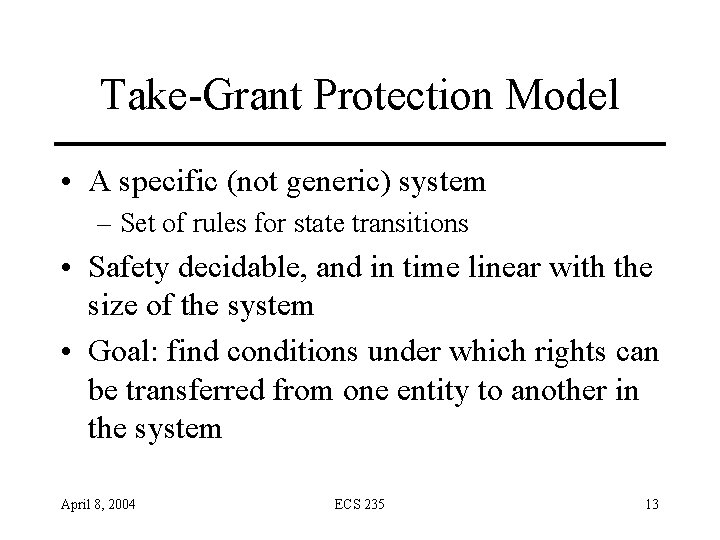 Take-Grant Protection Model

• A specific (not generic) system
  – Set of rules for state transitions
• Safety decidable, and in time linear with the size of the system
• Goal: find conditions under which rights can be transferred from one entity to another in the system

April 8, 2004

ECS 235

13